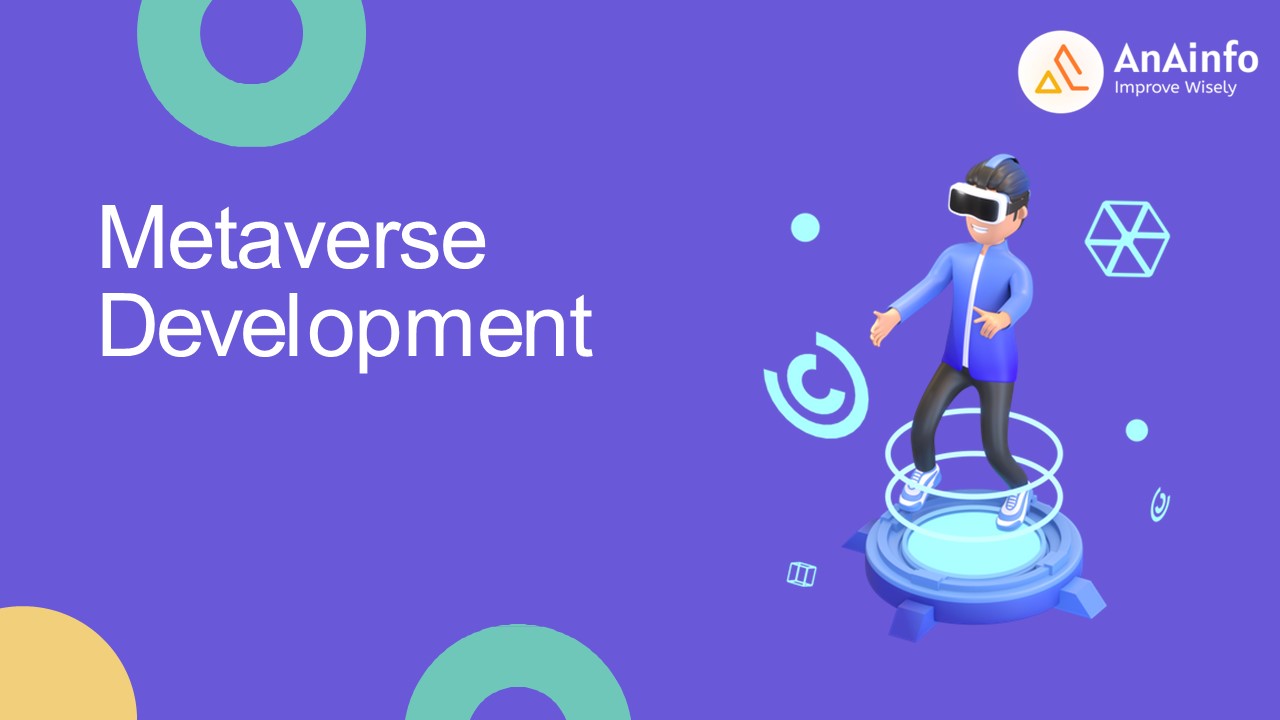 AnAinfo
Improve Wisely

Metaverse Development